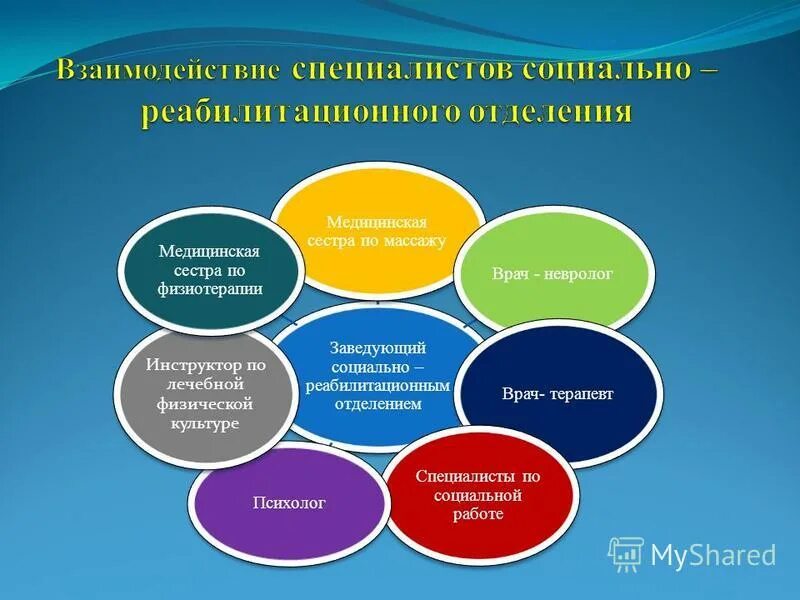 Взаимодействие специалистов социально – реабилитационного отделения

Медицинская сестра по массажу

Медицинская сестра по физиотерапии

Врач - невролог

Заведующий социально – реабилитационным отделением

Инструктор по лечебной физической культуре

Врач- терапевт

Психолог

Специалисты по социальной работе

MyShared